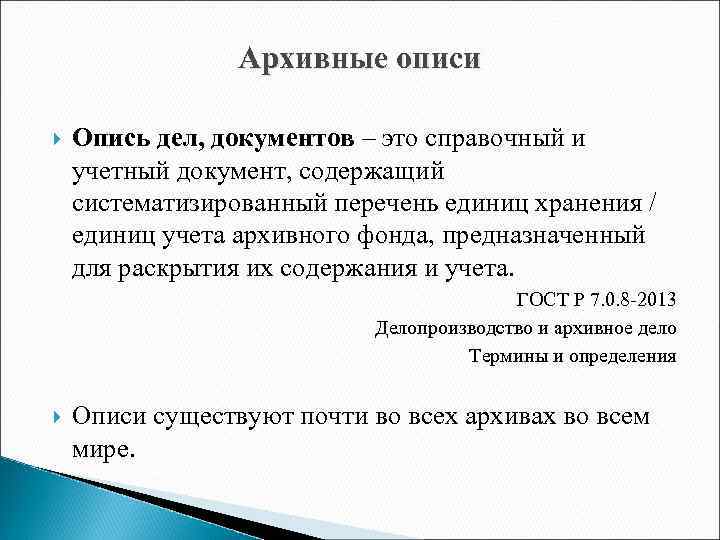 Архивные описи

Опись дел, документов – это справочный и учетный документ, содержащий систематизированный перечень единиц хранения / единиц учета архивного фонда, предназначенный для раскрытия их содержания и учета.

ГОСТ Р 7.0.8-2013

Делопроизводство и архивное дело

Термины и определения

Описи существуют почти во всех архивах во всем мире.